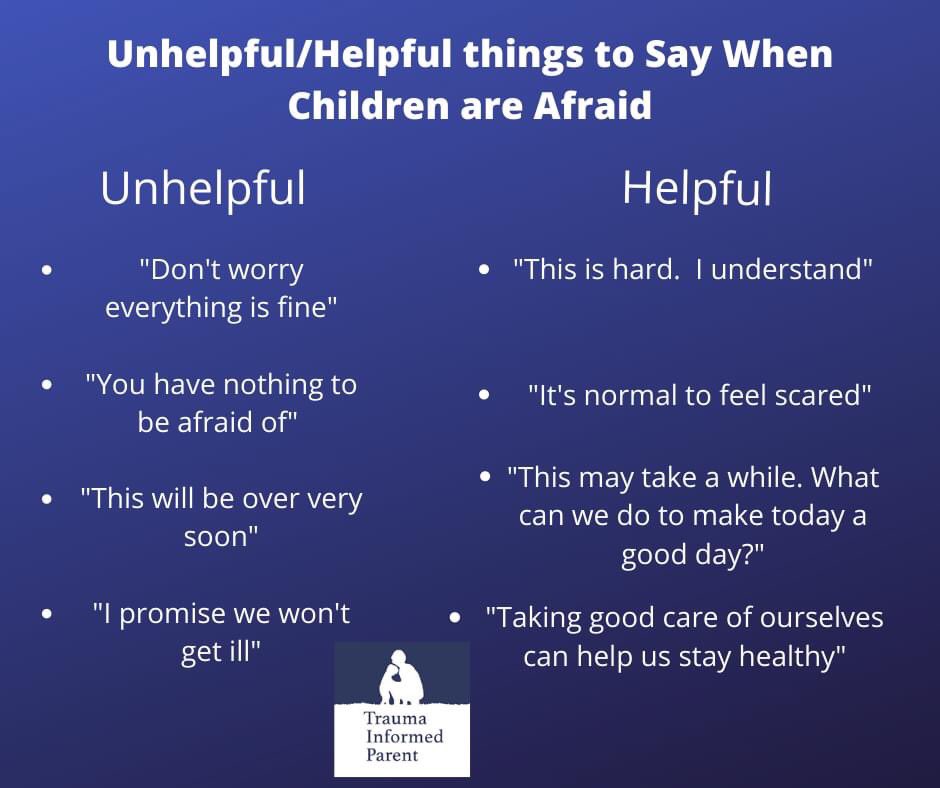 Unhelpful/Helpful things to Say When Children are Afraid

Unhelpful

- "Don't worry everything is fine"
- "You have nothing to be afraid of"
- "This will be over very soon"
- "I promise we won't get ill"

Helpful

- "This is hard. I understand"
- "It's normal to feel scared"
- "This may take a while. What can we do to make today a good day?"
- "Taking good care of ourselves can help us stay healthy"

Trauma Informed Parent